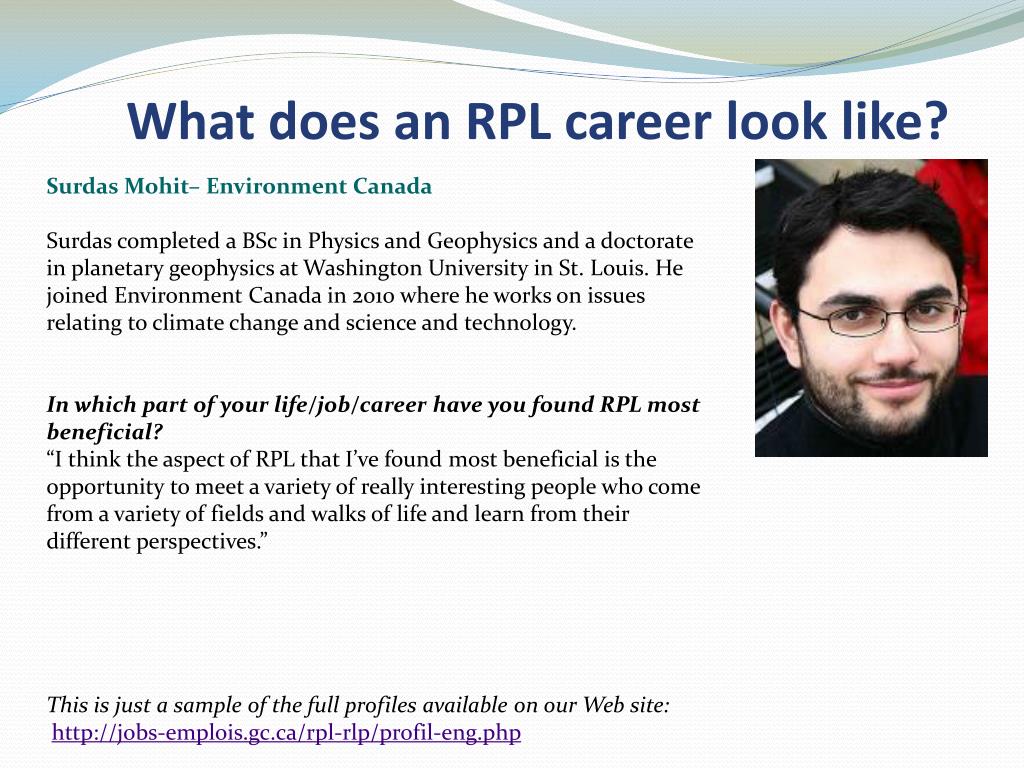 What does an RPL career look like?

Surdas Mohit– Environment Canada

Surdas completed a BSc in Physics and Geophysics and a doctorate in planetary geophysics at Washington University in St. Louis. He joined Environment Canada in 2010 where he works on issues relating to climate change and science and technology.

In which part of your life/job/career have you found RPL most beneficial?
"I think the aspect of RPL that I've found most beneficial is the opportunity to meet a variety of really interesting people who come from a variety of fields and walks of life and learn from their different perspectives."

This is just a sample of the full profiles available on our Web site:
http://jobs-emplois.gc.ca/rpl-rlp/profil-eng.php